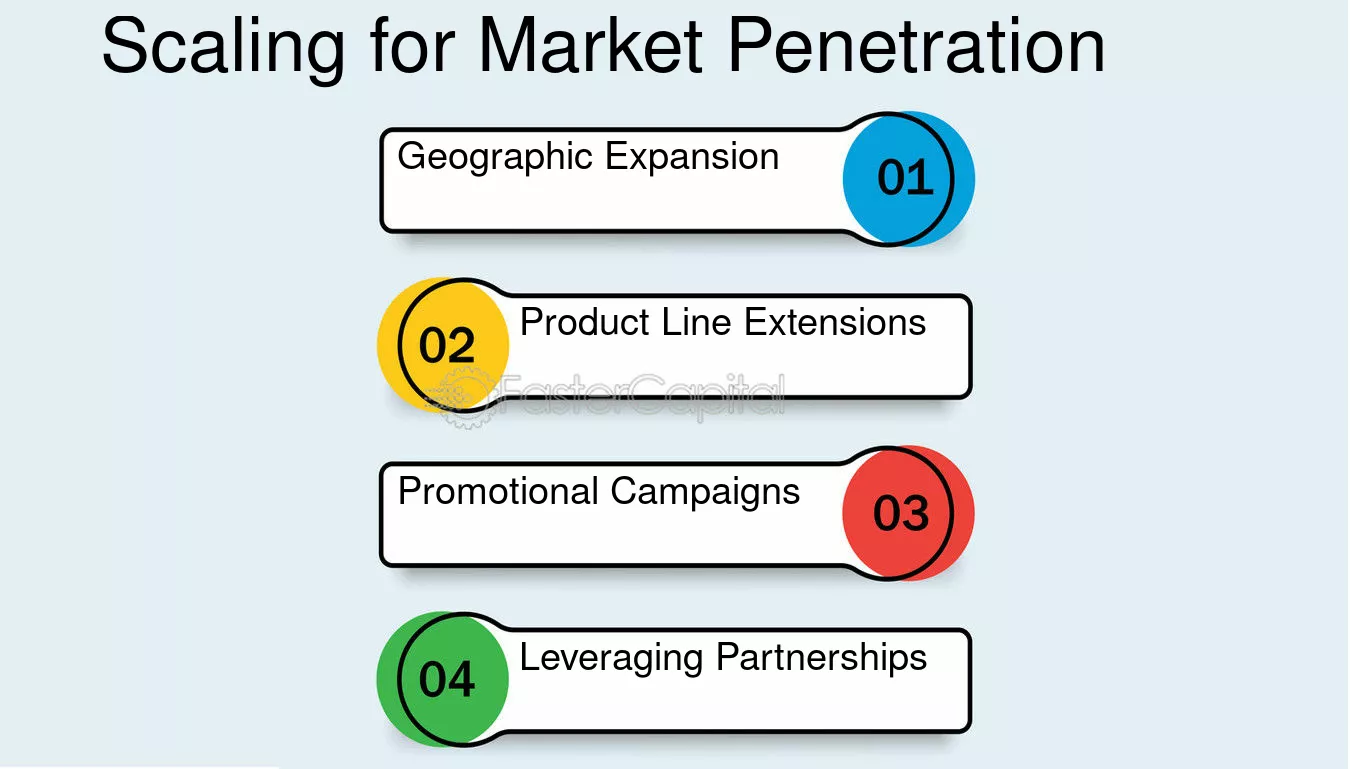 Scaling for Market Penetration

Geographic Expansion 01

02 Product Line Extensions

FasterCapital

Promotional Campaigns 03

04 Leveraging Partnerships